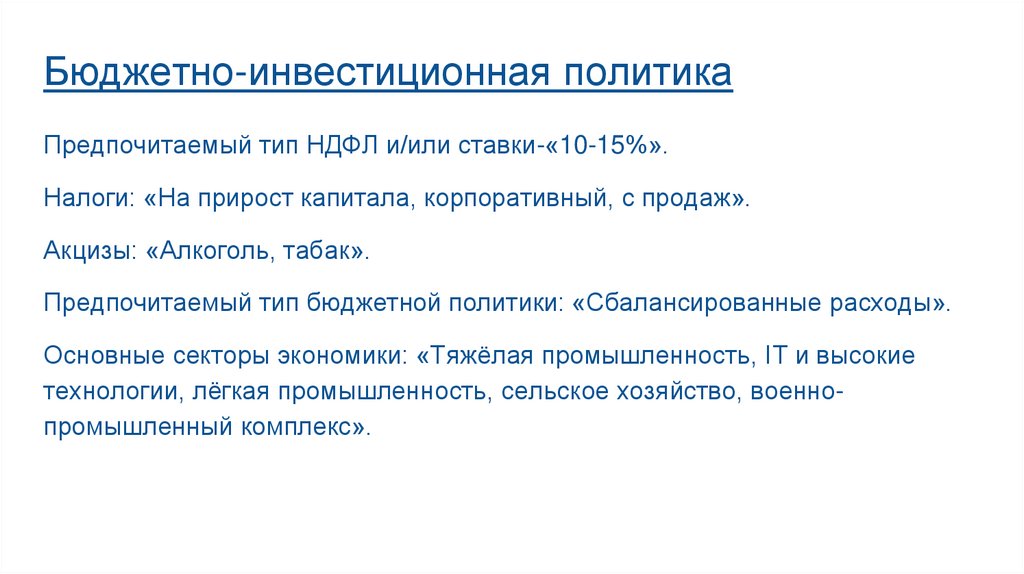 Бюджетно-инвестиционная политика

Предпочитаемый тип НДФЛ и/или ставки-«10-15%».

Налоги: «На прирост капитала, корпоративный, с продаж».

Акцизы: «Алкоголь, табак».

Предпочитаемый тип бюджетной политики: «Сбалансированные расходы».

Основные секторы экономики: «Тяжёлая промышленность, IT и высокие технологии, лёгкая промышленность, сельское хозяйство, военно-промышленный комплекс».